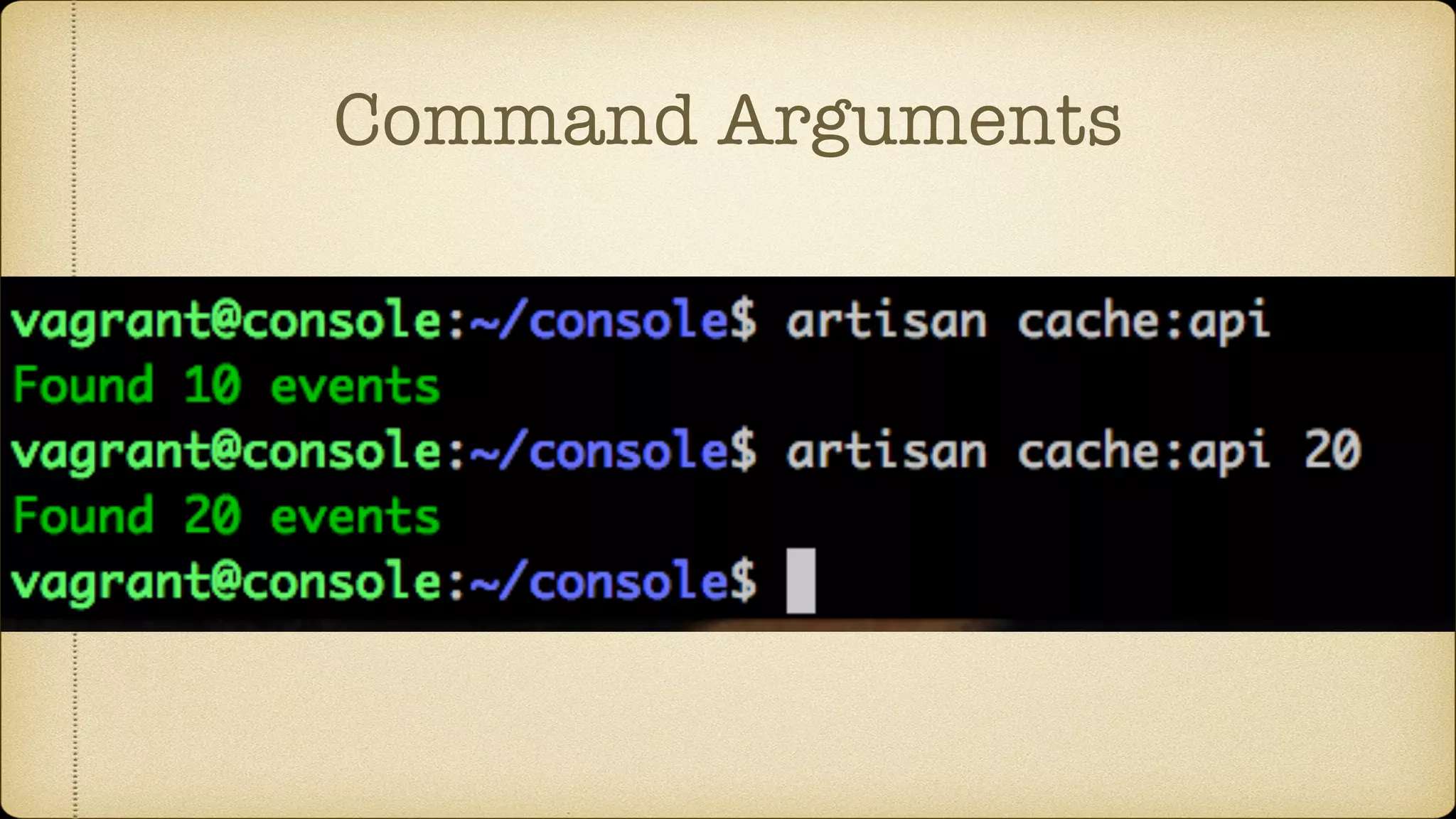 Command Arguments

vagrant@console:~/console$ artisan cache:api
Found 10 events
vagrant@console:~/console$ artisan cache:api 20
Found 20 events
vagrant@console:~/console$